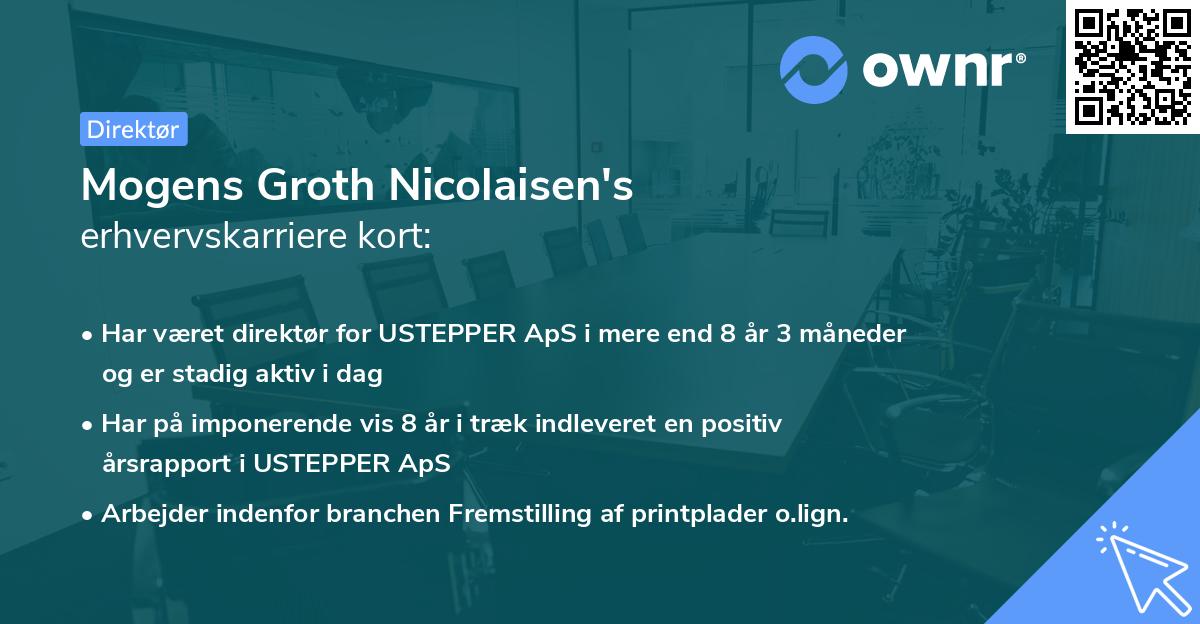 ownr®

Direktør

Mogens Groth Nicolaisen's
erhvervskarriere kort:

• Har været direktør for USTEPPER ApS i mere end 8 år 3 måneder og er stadig aktiv i dag

• Har på imponerende vis 8 år i træk indleveret en positiv årsrapport i USTEPPER ApS

• Arbejder indenfor branchen Fremstilling af printplader o.lign.